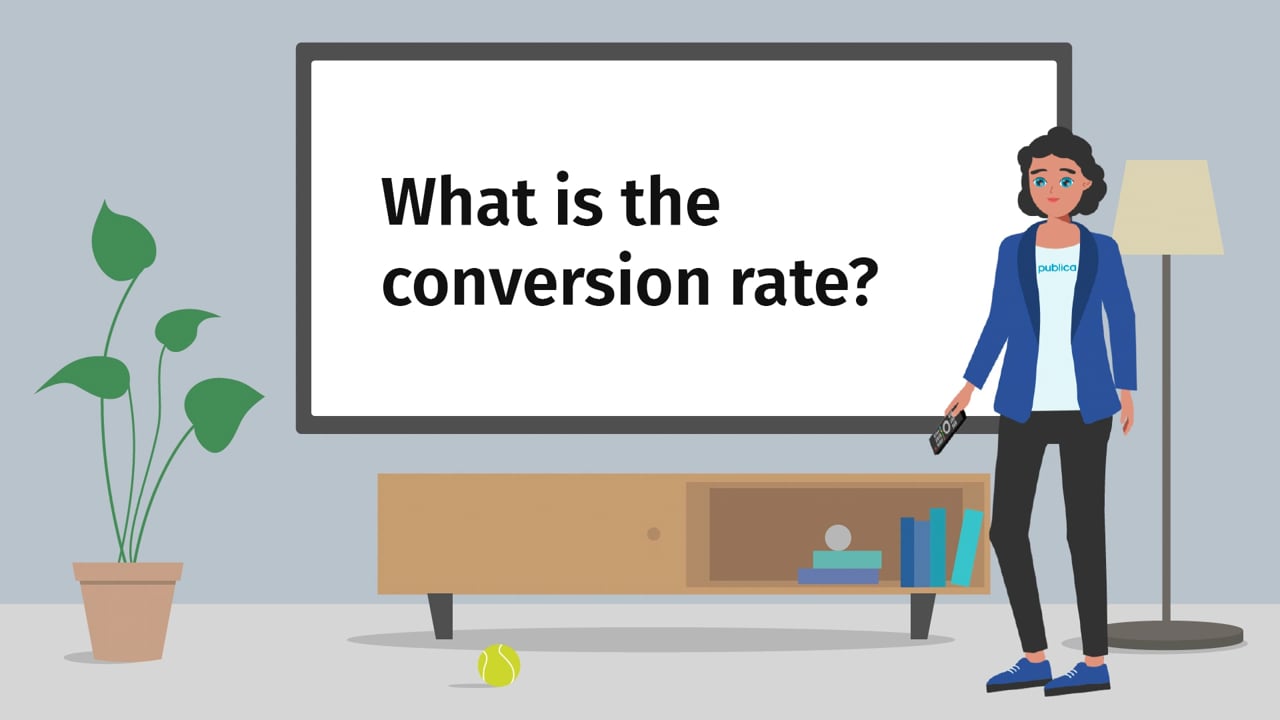 What is the conversion rate?

publica